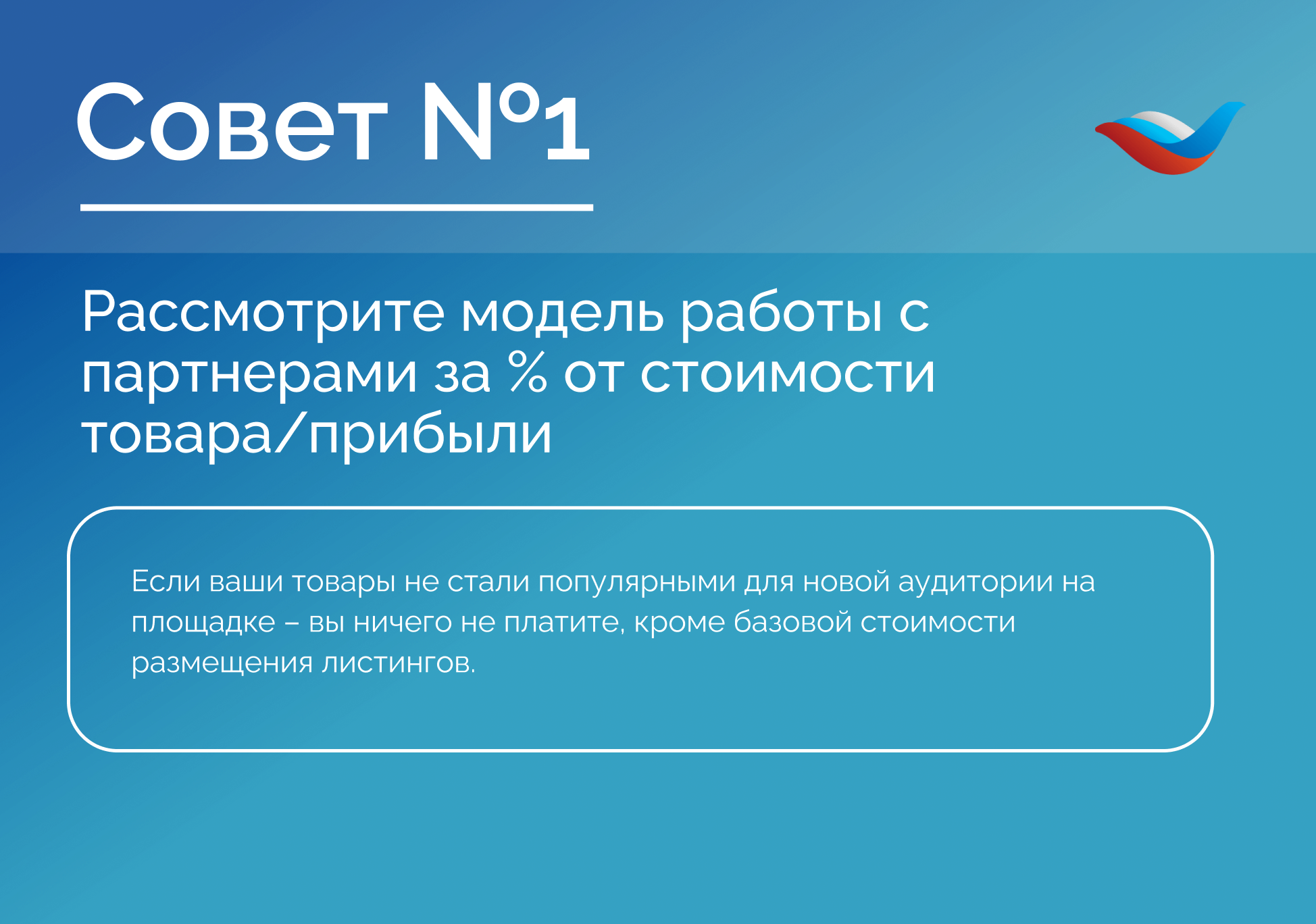 Совет №1

Рассмотрите модель работы с партнерами за % от стоимости товара/прибыли

Если ваши товары не стали популярными для новой аудитории на площадке – вы ничего не платите, кроме базовой стоимости размещения листингов.